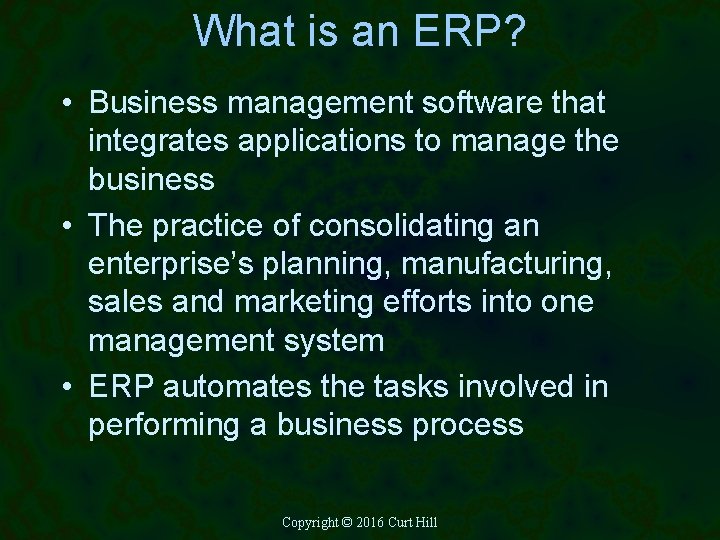 What is an ERP?

• Business management software that integrates applications to manage the business
• The practice of consolidating an enterprise’s planning, manufacturing, sales and marketing efforts into one management system
• ERP automates the tasks involved in performing a business process

Copyright © 2016 Curt Hill